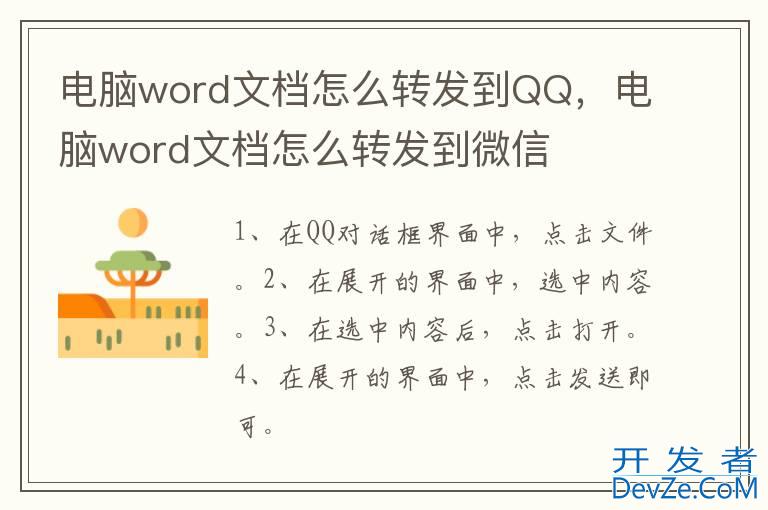 电脑word文档怎么转发到QQ，电脑word文档怎么转发到微信

1、在QQ对话框界面中，点击文件。2、在展开的界面中，选中内容。3、在选中内容后，点击打开。4、在展开的界面中，点击发送即可。

开发者
DevZe.CoM